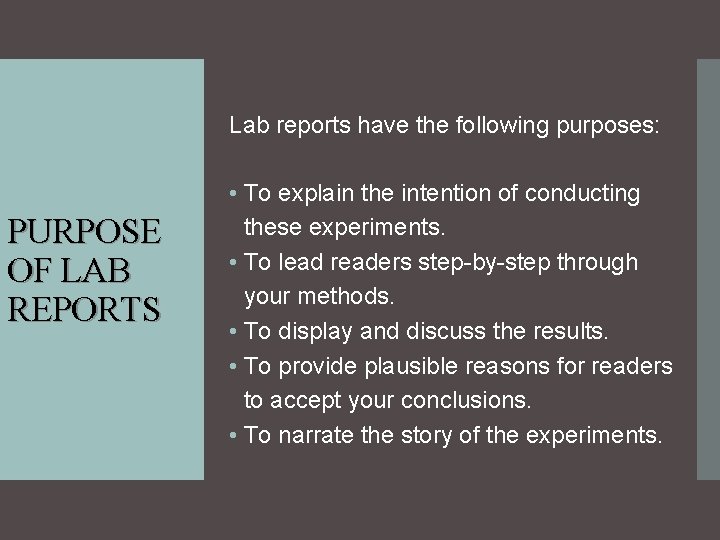 PURPOSE OF LAB REPORTS

Lab reports have the following purposes:

• To explain the intention of conducting these experiments.
• To lead readers step-by-step through your methods.
• To display and discuss the results.
• To provide plausible reasons for readers to accept your conclusions.
• To narrate the story of the experiments.